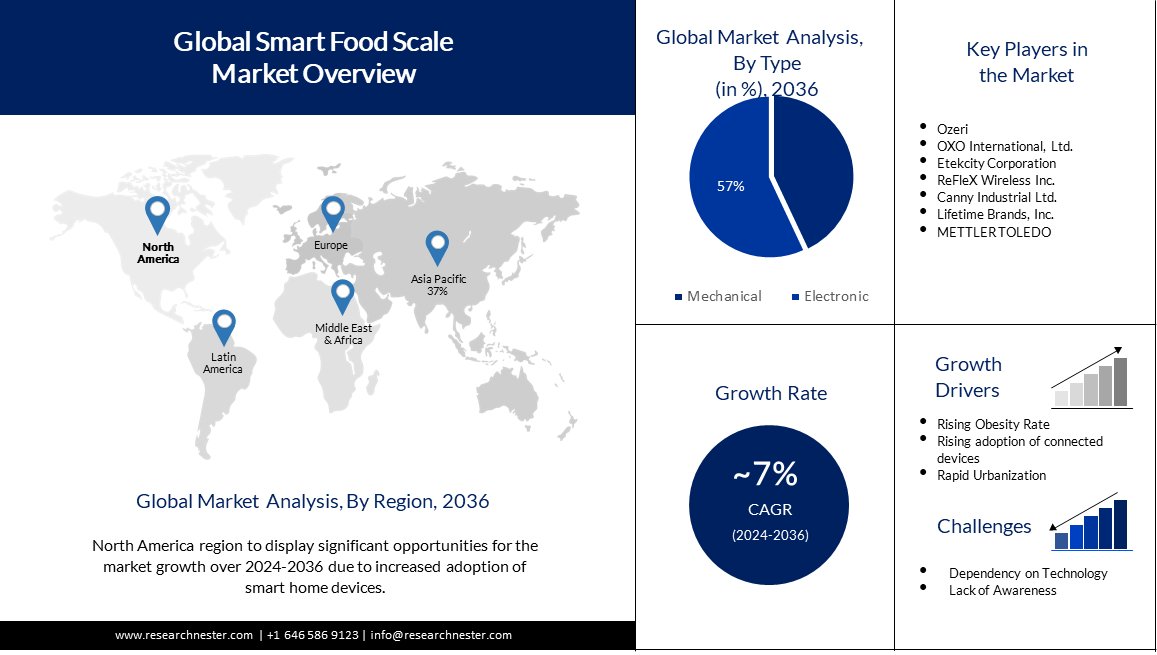 Global Smart Food Scale Market Overview

North America

Europe

Asia Pacific 37%

Middle East & Africa

Latin America

Global Market Analysis, By Region, 2036

North America region to display significant opportunities for the market growth over 2024-2036 due to increased adoption of smart home devices.

www.researchnester.com | +1 646 586 9123 | info@researchnester.com

Global Market Analysis, By Type (in %), 2036

57%

Mechanical Electronic

Key Players in the Market

- Ozeri
- OXO International, Ltd.
- Etekcity Corporation
- ReFleX Wireless Inc.
- Canny Industrial Ltd.
- Lifetime Brands, Inc.
- METTLER TOLEDO

Growth Rate

~7%
CAGR
(2024-2036)

Growth Drivers

- Rising Obesity Rate
- Rising adoption of connected devices
- Rapid Urbanization

Challenges

- Dependency on Technology
- Lack of Awareness